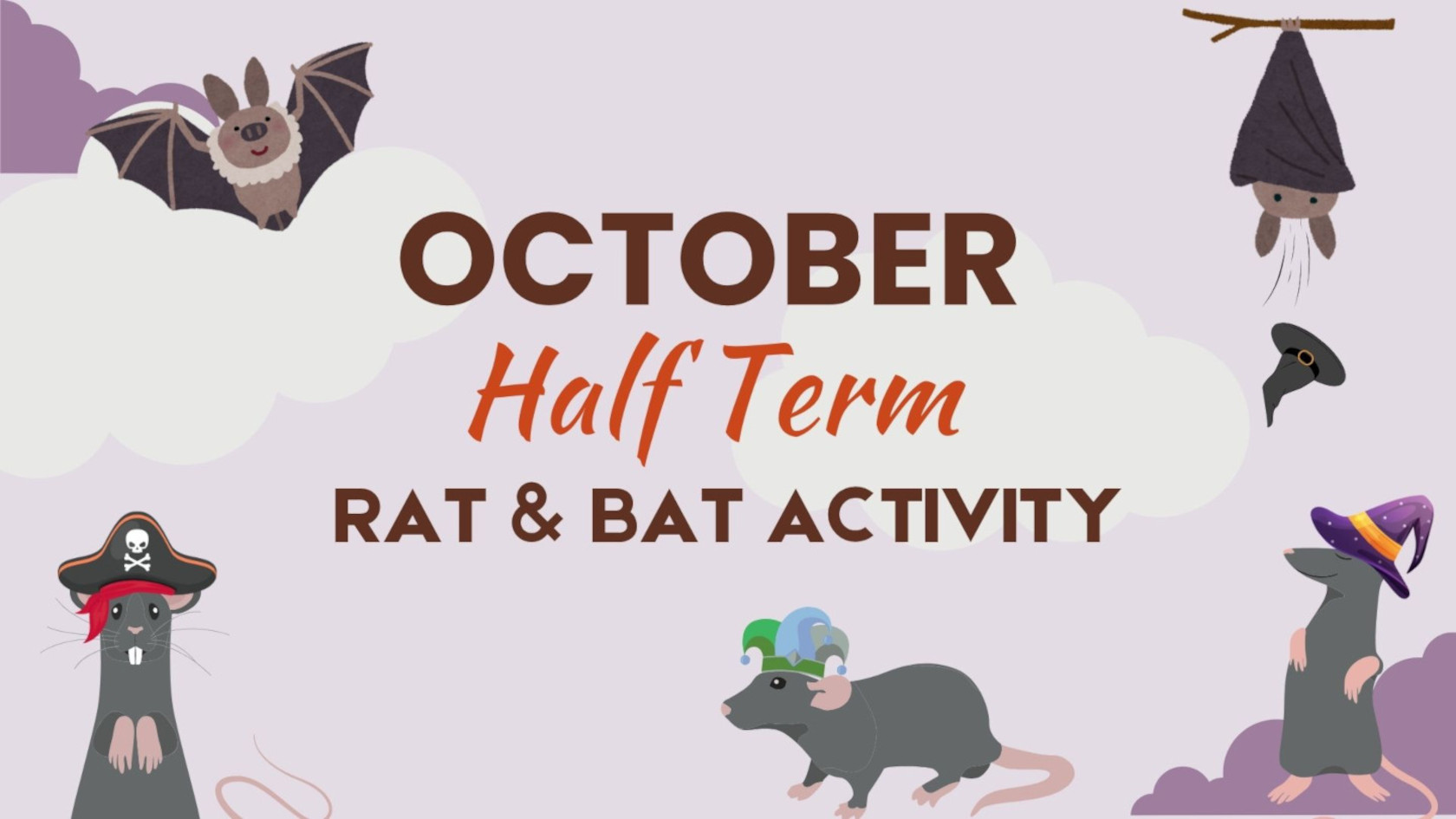 OCTOBER
Half Term
RAT & BAT ACTIVITY